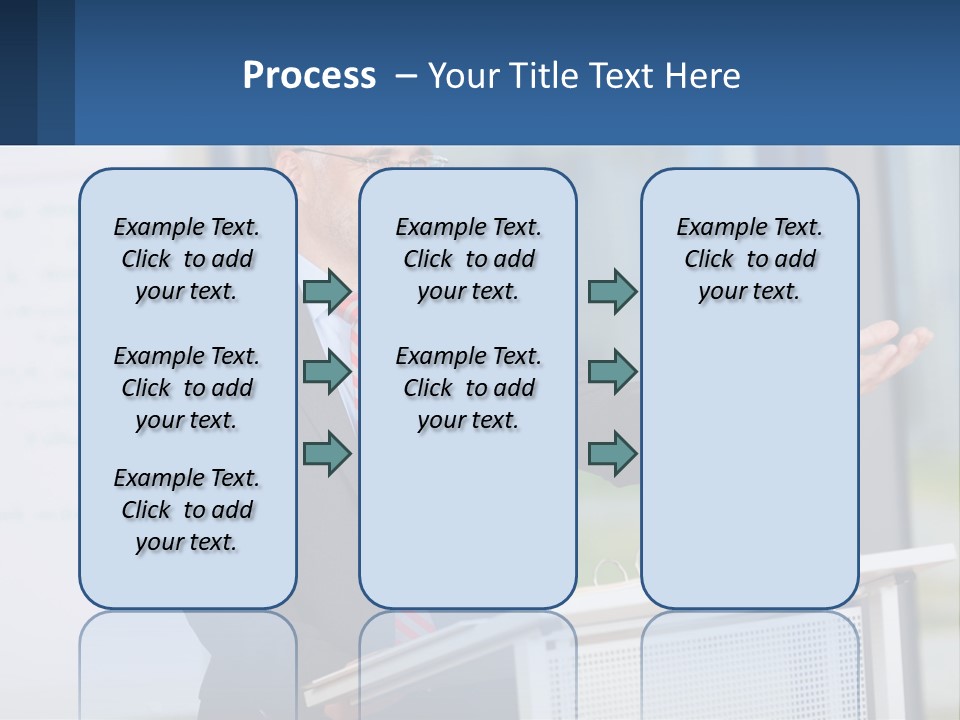 Process – Your Title Text Here

Example Text. Click to add your text.

Example Text. Click to add your text.

Example Text. Click to add your text.

Example Text. Click to add your text.

Example Text. Click to add your text.

Example Text. Click to add your text.